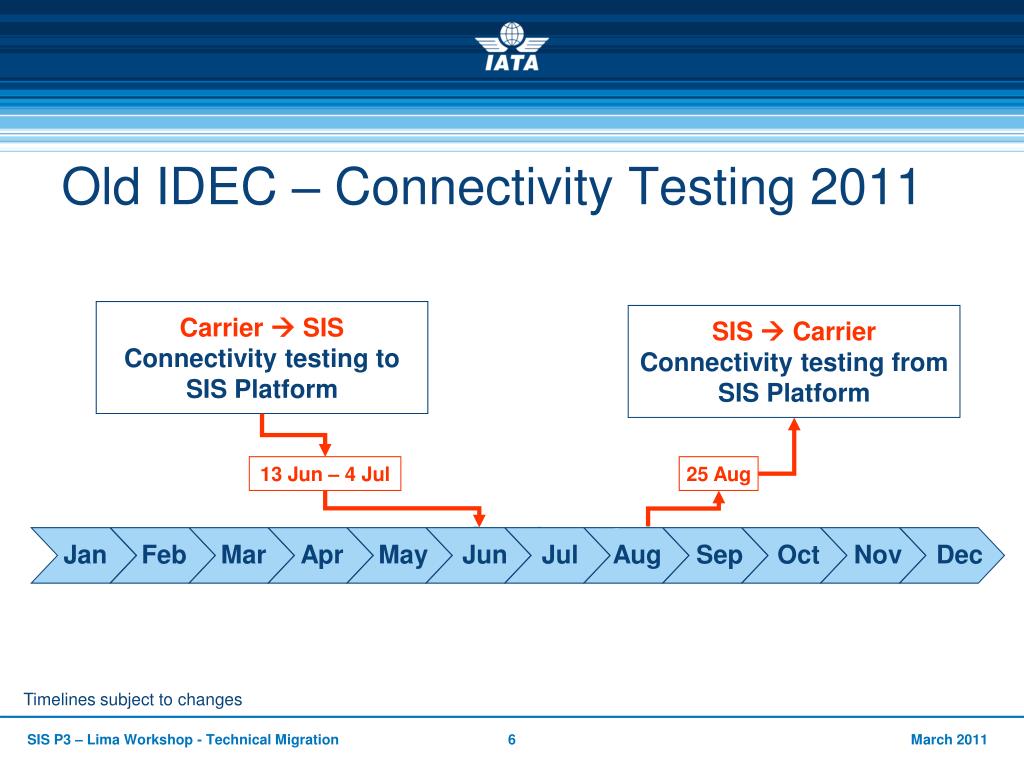 IATA

Old IDEC – Connectivity Testing 2011

Carrier → SIS
Connectivity testing to SIS Platform

SIS → Carrier
Connectivity testing from SIS Platform

13 Jun – 4 Jul

25 Aug

Jan Feb Mar Apr May Jun Jul Aug Sep Oct Nov Dec

Timelines subject to changes

SIS P3 – Lima Workshop - Technical Migration 6 March 2011